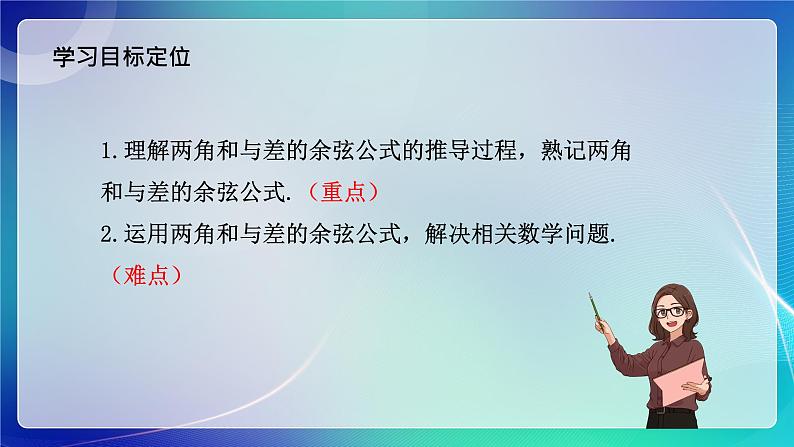 学习目标定位

1.理解两角和与差的余弦公式的推导过程，熟记两角和与差的余弦公式.（重点）

2.运用两角和与差的余弦公式，解决相关数学问题.（难点）